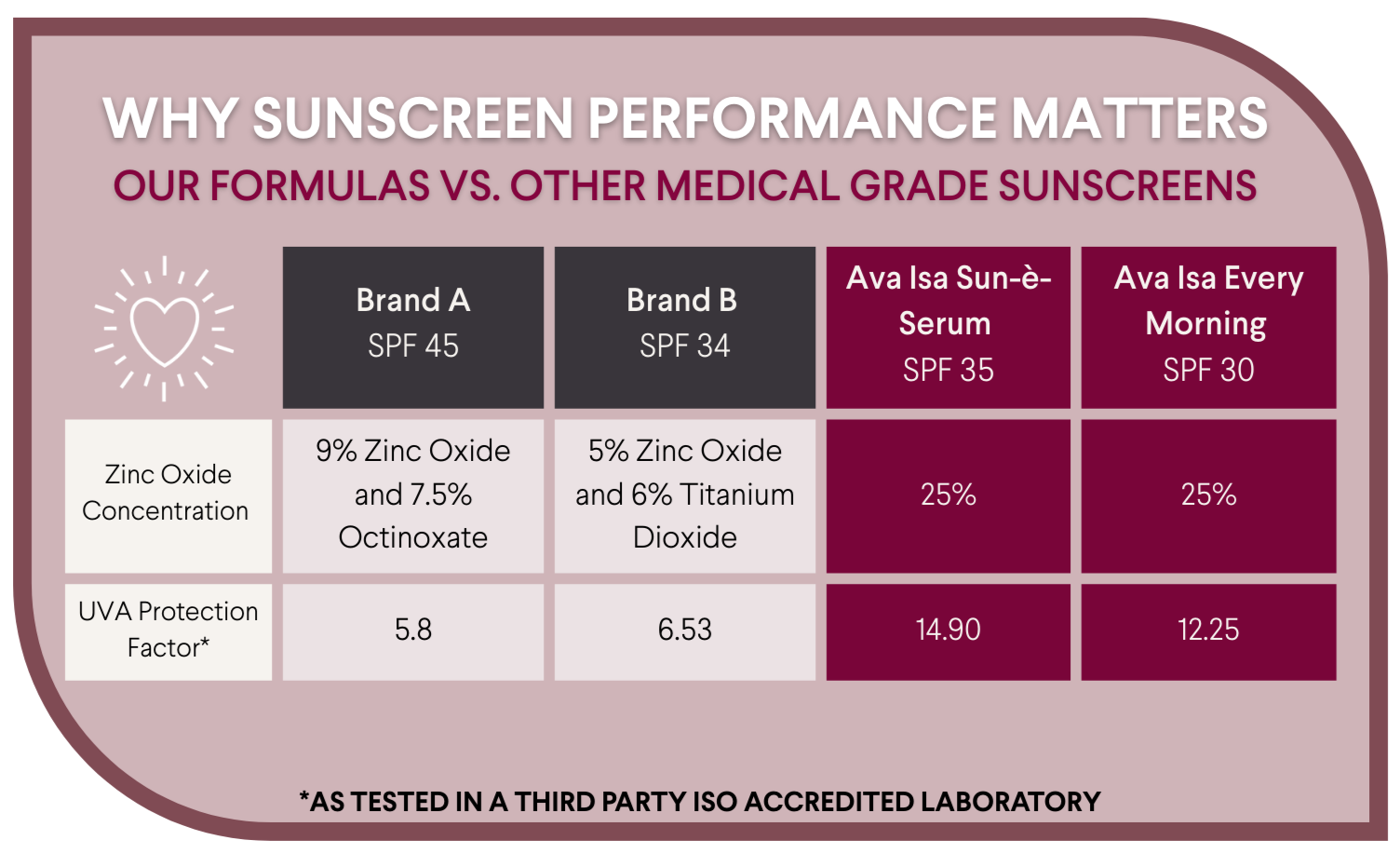 WHY SUNSCREEN PERFORMANCE MATTERS
OUR FORMULAS VS. OTHER MEDICAL GRADE SUNSCREENS

| | Brand A SPF 45 | Brand B SPF 34 | Ava Isa Sun-è-Serum SPF 35 | Ava Isa Every Morning SPF 30 |
|---|---|---|---|---|
| Zinc Oxide Concentration | 9% Zinc Oxide and 7.5% Octinoxate | 5% Zinc Oxide and 6% Titanium Dioxide | 25% | 25% |
| UVA Protection Factor* | 5.8 | 6.53 | 14.90 | 12.25 |

*AS TESTED IN A THIRD PARTY ISO ACCREDITED LABORATORY